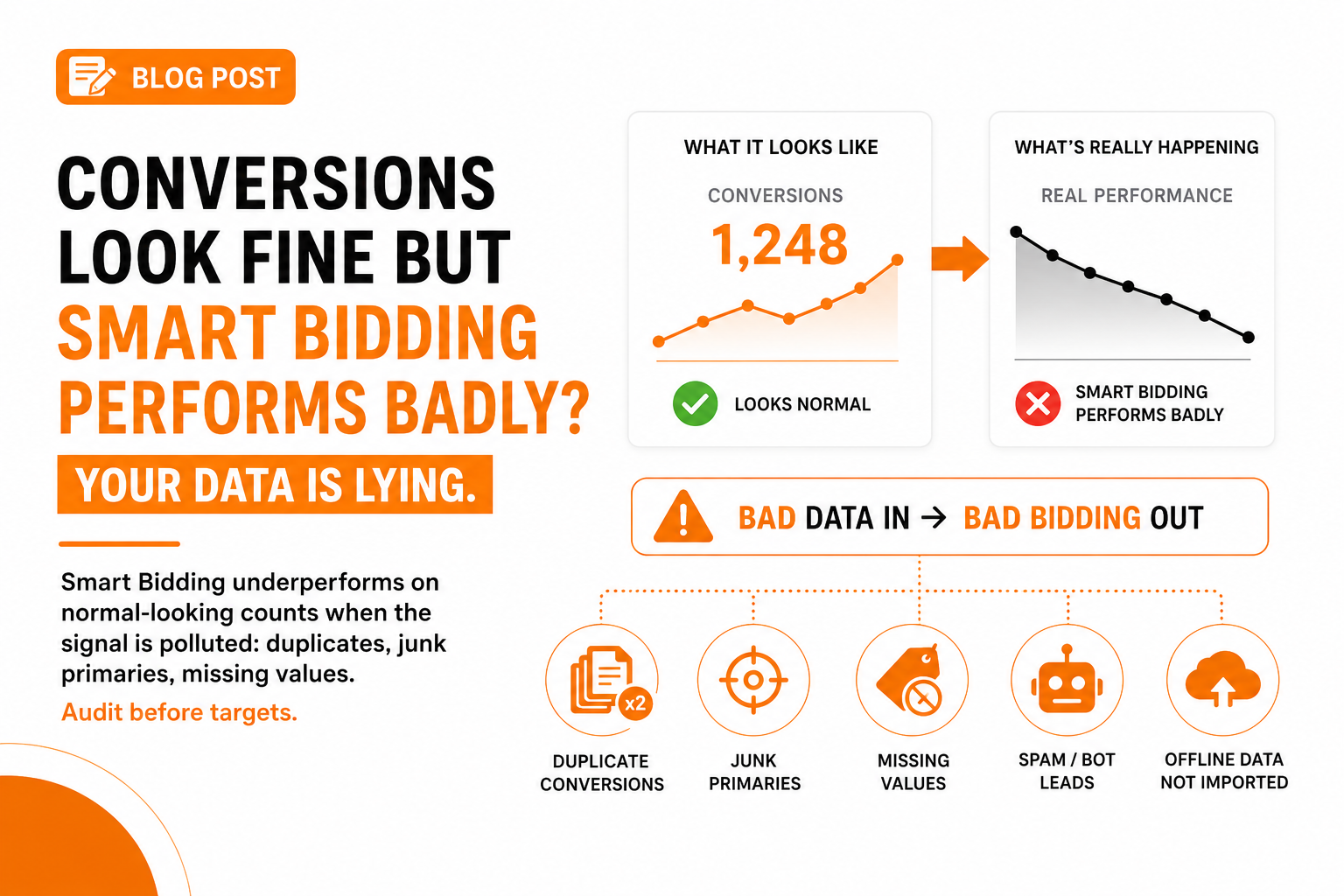 BLOG POST

CONVERSIONS LOOK FINE BUT SMART BIDDING PERFORMS BADLY?

YOUR DATA IS LYING.

Smart Bidding underperforms on normal-looking counts when the signal is polluted: duplicates, junk primaries, missing values.

Audit before targets.

WHAT IT LOOKS LIKE

CONVERSIONS

1,248

LOOKS NORMAL

WHAT'S REALLY HAPPENING

REAL PERFORMANCE

SMART BIDDING PERFORMS BADLY

BAD DATA IN → BAD BIDDING OUT

x2

DUPLICATE CONVERSIONS

JUNK PRIMARIES

MISSING VALUES

SPAM / BOT LEADS

OFFLINE DATA NOT IMPORTED